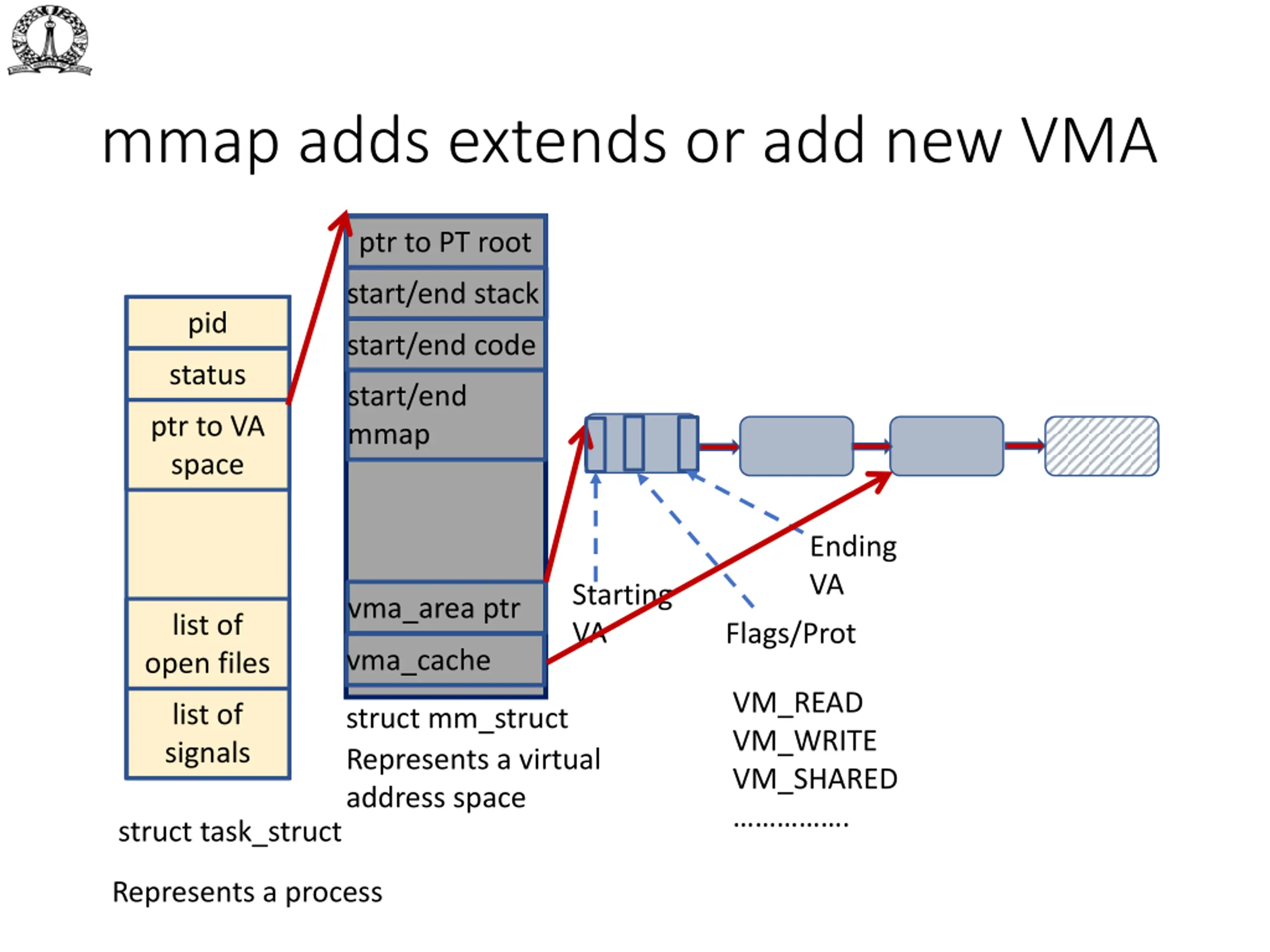 mmap adds extends or add new VMA

pid
status
ptr to VA space
list of open files
list of signals

struct task_struct

Represents a process

ptr to PT root
start/end stack
start/end code
start/end mmap
vma_area ptr
vma_cache

struct mm_struct
Represents a virtual address space

Starting VA
Flags/Prot
Ending VA

VM_READ
VM_WRITE
VM_SHARED
…………….